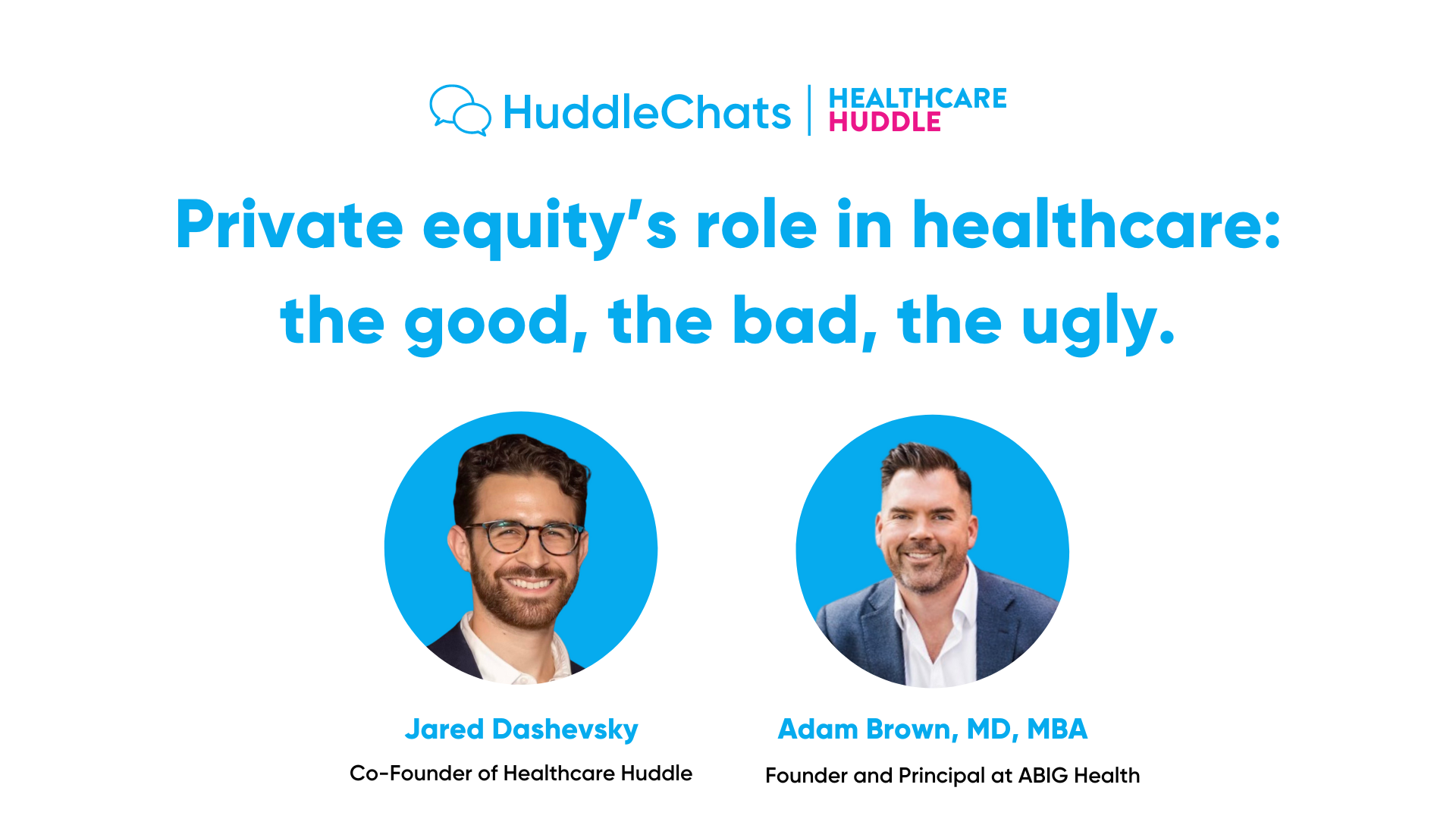 HuddleChats | HEALTHCARE HUDDLE

Private equity's role in healthcare: the good, the bad, the ugly.

Jared Dashevsky
Co-Founder of Healthcare Huddle

Adam Brown, MD, MBA
Founder and Principal at ABIG Health